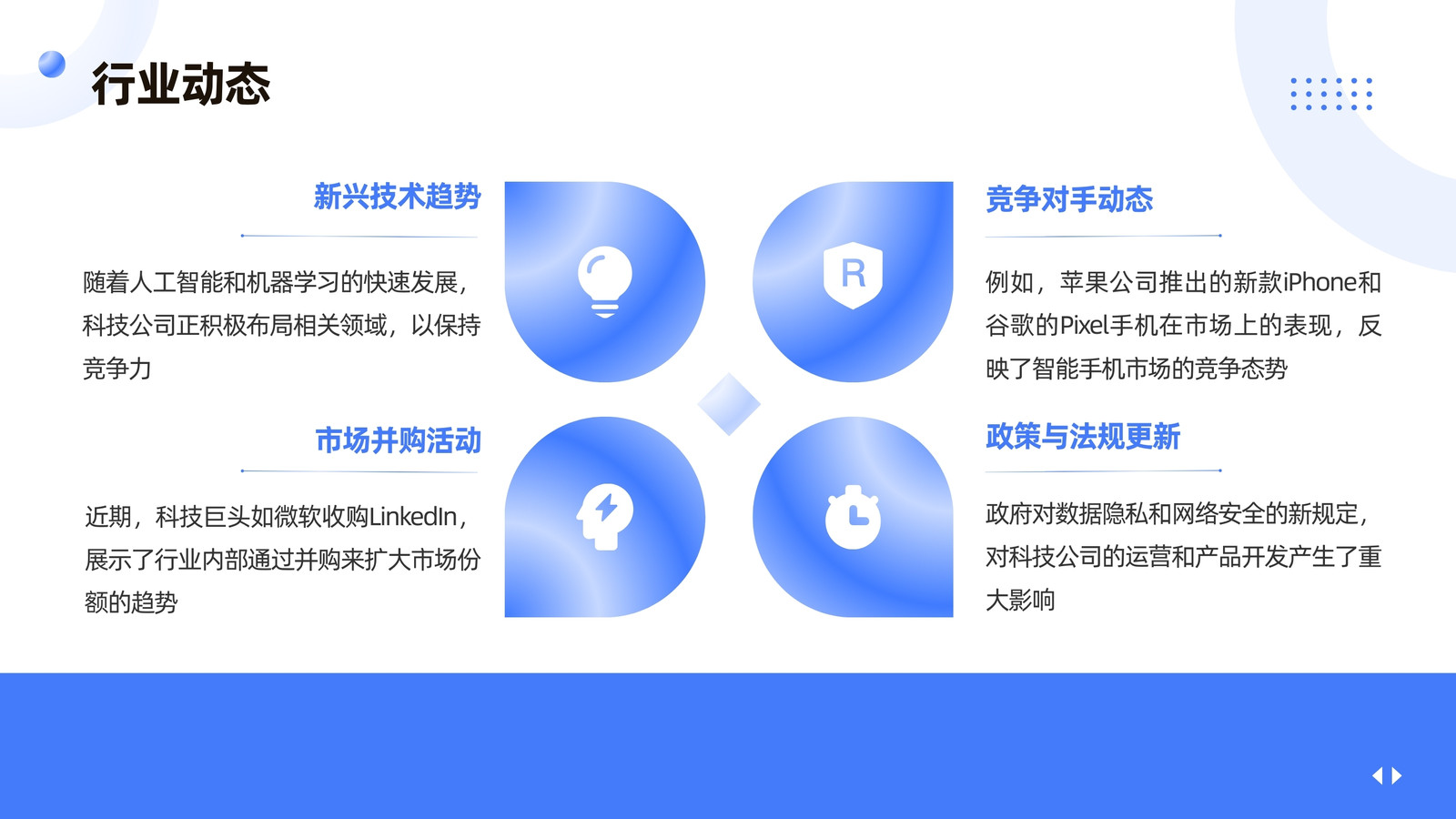 行业动态

新兴技术趋势

随着人工智能和机器学习的快速发展，科技公司正积极布局相关领域，以保持竞争力

市场并购活动

近期，科技巨头如微软收购LinkedIn，展示了行业内部通过并购来扩大市场份额的趋势

R

竞争对手动态

例如，苹果公司推出的新款iPhone和谷歌的Pixel手机在市场上的表现，反映了智能手机市场的竞争态势

政策与法规更新

政府对数据隐私和网络安全的新规定，对科技公司的运营和产品开发产生了重大影响